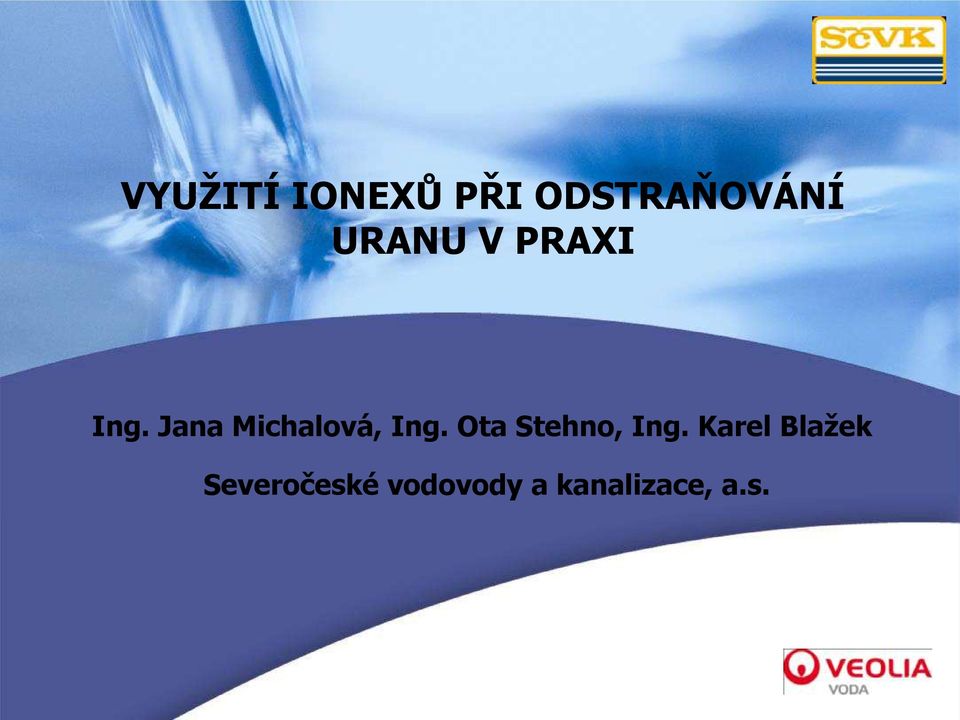 SčVK

VYUŽITÍ IONEXŮ PŘI ODSTRAŇOVÁNÍ URANU V PRAXI

Ing. Jana Michalová, Ing. Ota Stehno, Ing. Karel Blažek

Severočeské vodovody a kanalizace, a.s.

VEOLIA
VODA